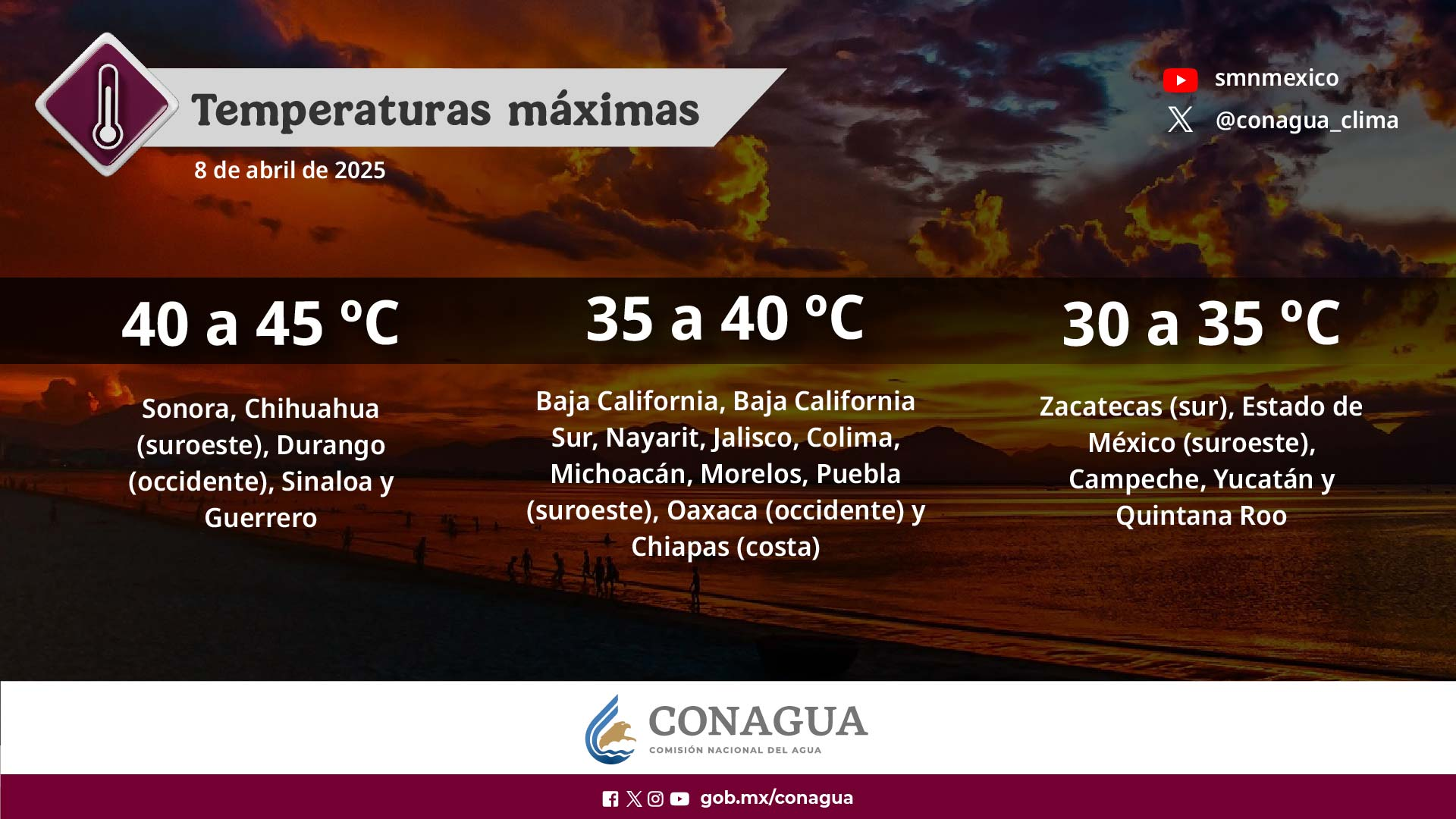 Temperaturas máximas

8 de abril de 2025

smnmexico

@conagua_clima

40 a 45 ºC

Sonora, Chihuahua (suroeste), Durango (occidente), Sinaloa y Guerrero

35 a 40 ºC

Baja California, Baja California Sur, Nayarit, Jalisco, Colima, Michoacán, Morelos, Puebla (suroeste), Oaxaca (occidente) y Chiapas (costa)

30 a 35 ºC

Zacatecas (sur), Estado de México (suroeste), Campeche, Yucatán y Quintana Roo

CONAGUA
COMISIÓN NACIONAL DEL AGUA

gob.mx/conagua